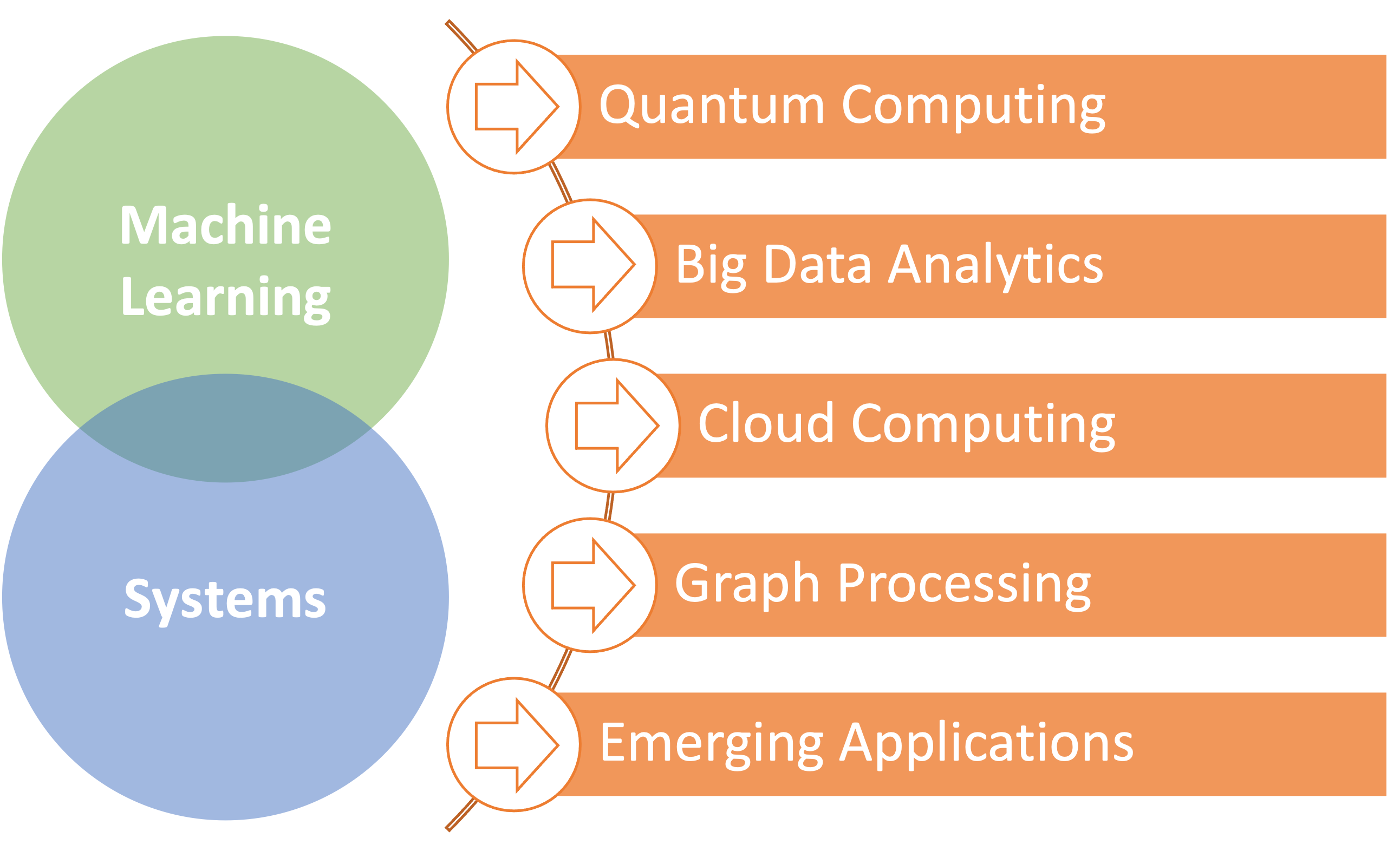 Machine Learning

Systems

Quantum Computing

Big Data Analytics

Cloud Computing

Graph Processing

Emerging Applications